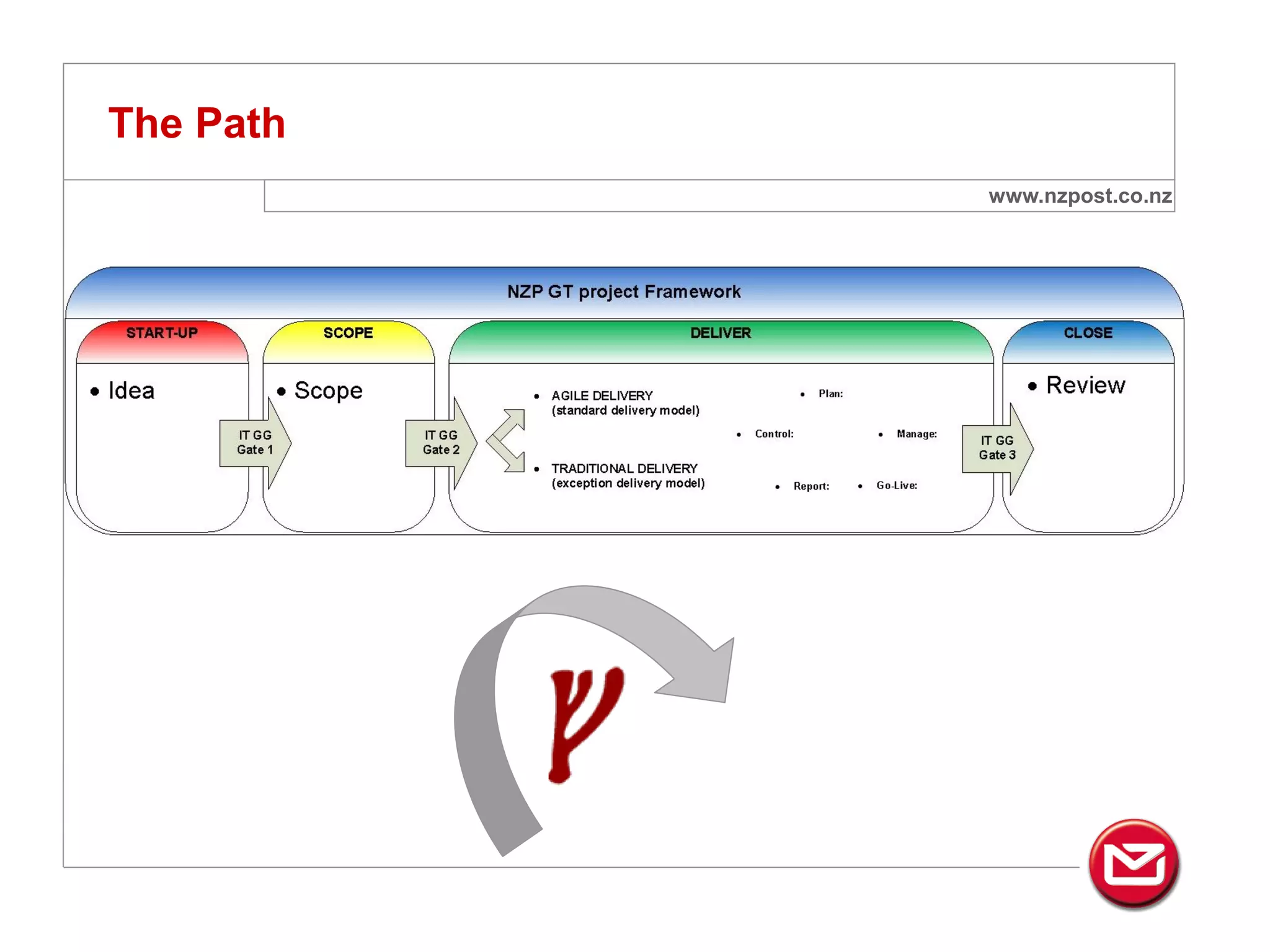 The Path

www.nzpost.co.nz

NZP GT project Framework

START-UP

• Idea

IT GG Gate 1

SCOPE

• Scope

IT GG Gate 2

DELIVER

• AGILE DELIVERY (standard delivery model)

• TRADITIONAL DELIVERY (exception delivery model)

• Plan:

• Control:

• Manage:

• Report:

• Go-Live:

IT GG Gate 3

CLOSE

• Review